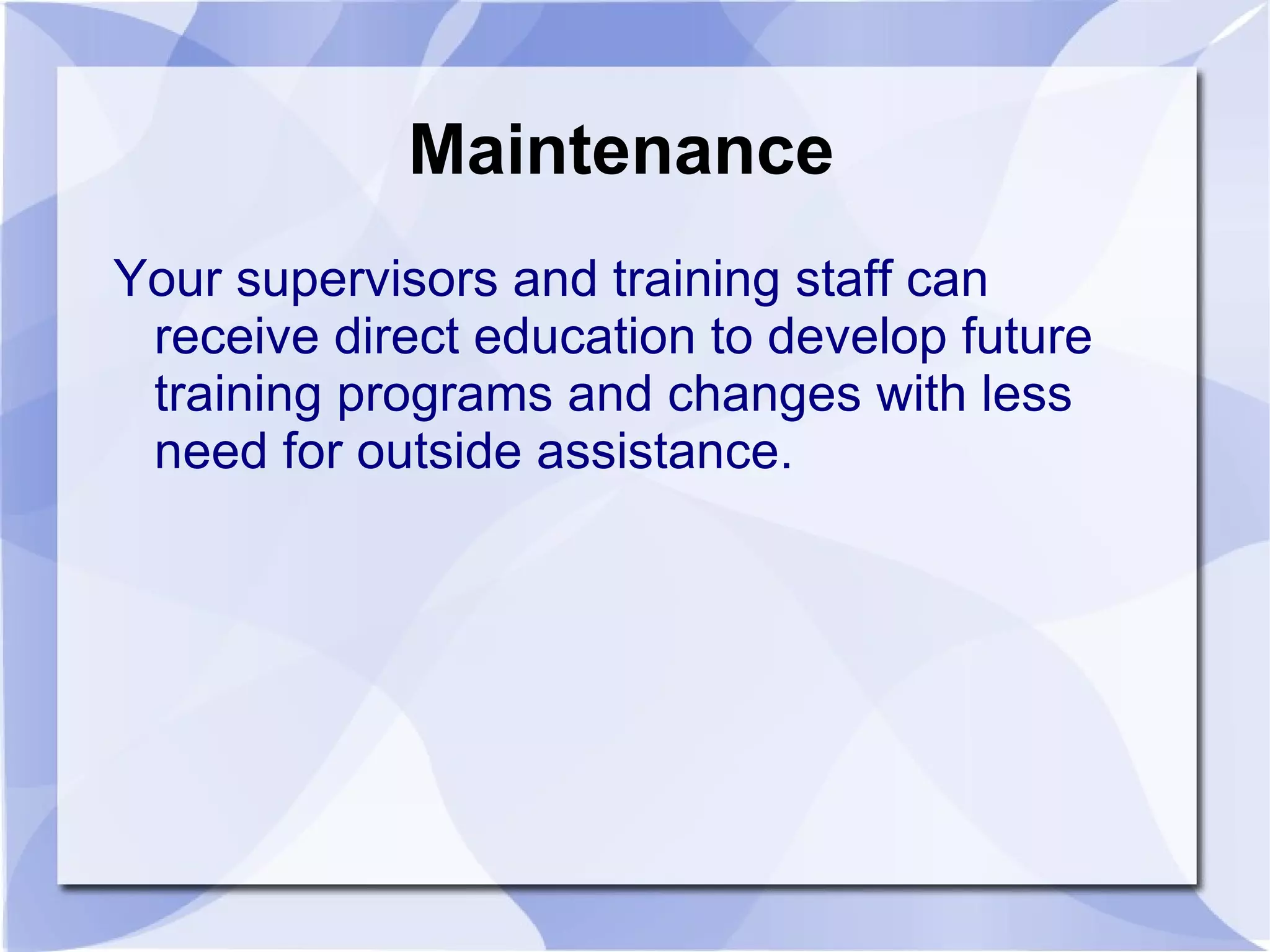 Maintenance

Your supervisors and training staff can receive direct education to develop future training programs and changes with less need for outside assistance.